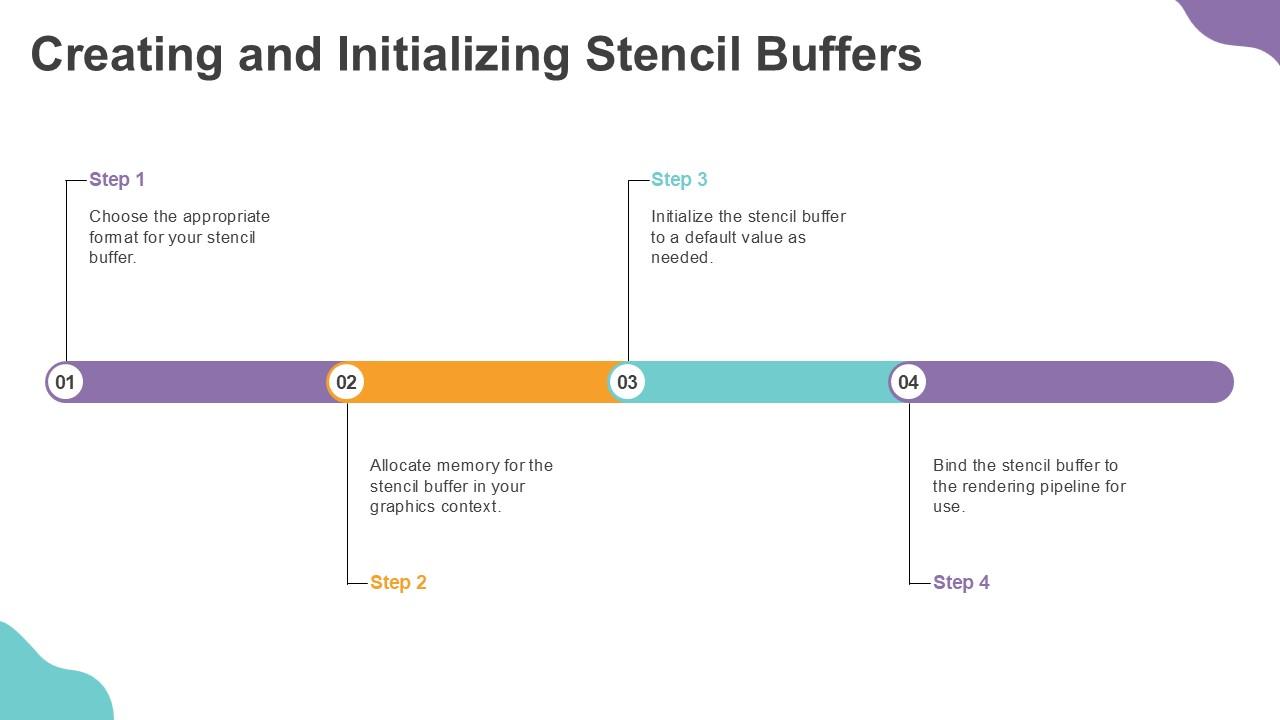 Creating and Initializing Stencil Buffers

Step 1

Choose the appropriate format for your stencil buffer.

Step 3

Initialize the stencil buffer to a default value as needed.

01

02

03

04

Allocate memory for the stencil buffer in your graphics context.

Step 2

Bind the stencil buffer to the rendering pipeline for use.

Step 4